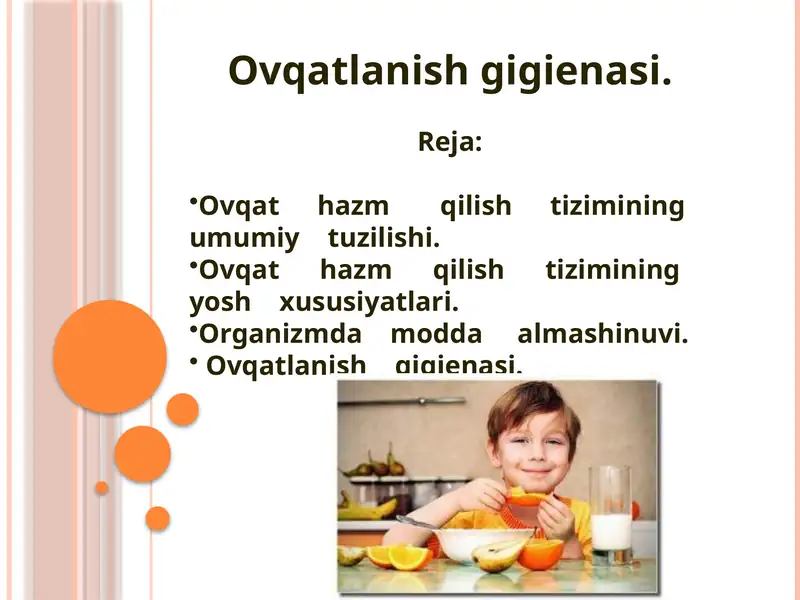 Ovqatlanish gigienasi.

Reja:

•Ovqat hazm qilish tizimining umumiy tuzilishi.
•Ovqat hazm qilish tizimining yosh xususiyatlari.
•Organizmda modda almashinuvi.
• Ovqatlanish gigienasi.